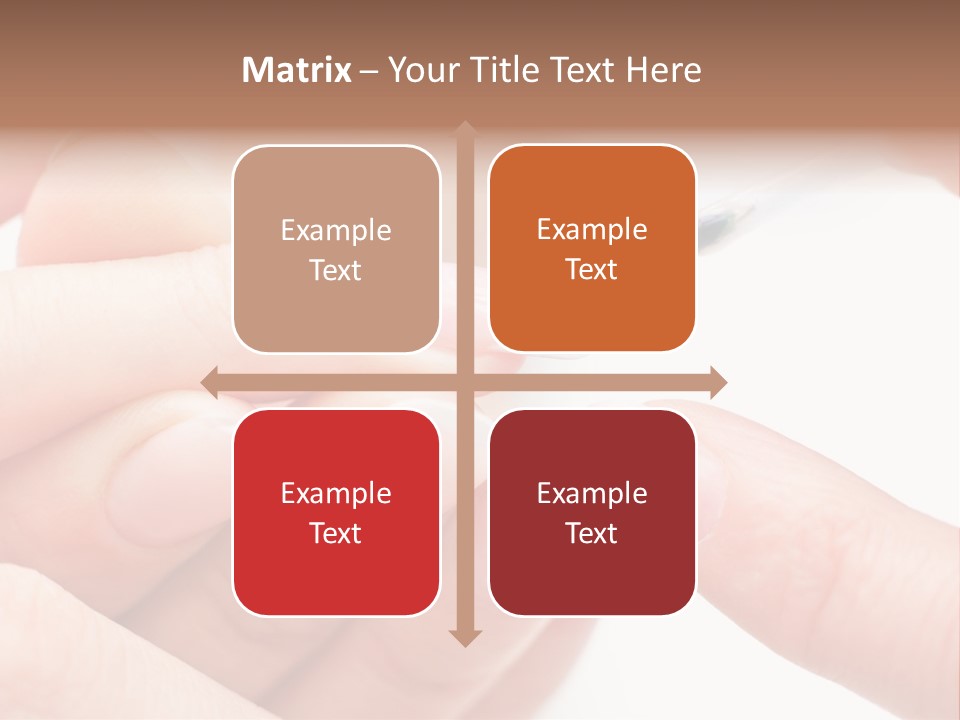 Matrix – Your Title Text Here

Example Text

Example Text

Example Text

Example Text